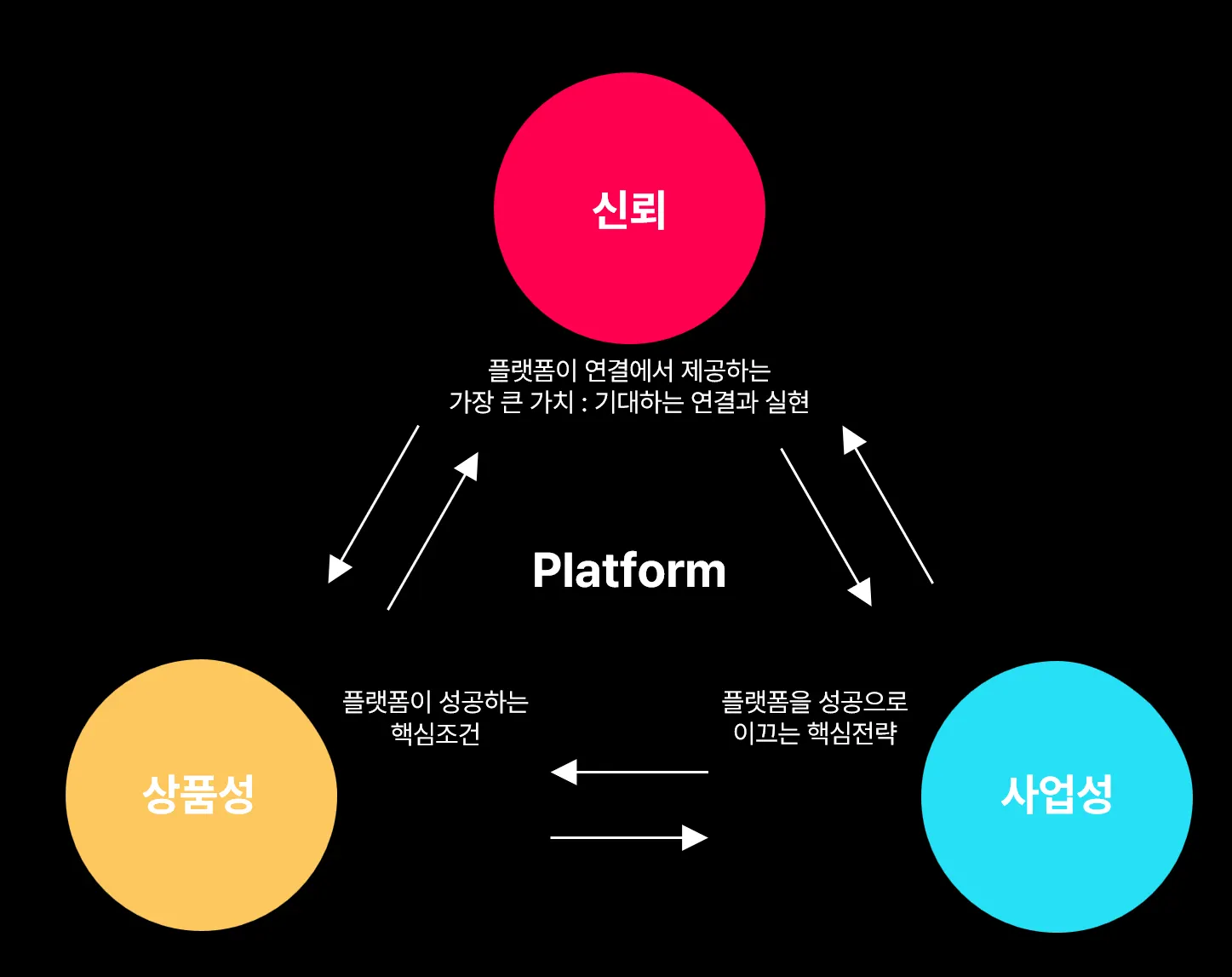 신뢰

플랫폼이 연결에서 제공하는
가장 큰 가치 : 기대하는 연결과 실현

Platform

플랫폼이 성공하는
핵심조건

플랫폼을 성공으로
이끄는 핵심전략

상품성

사업성